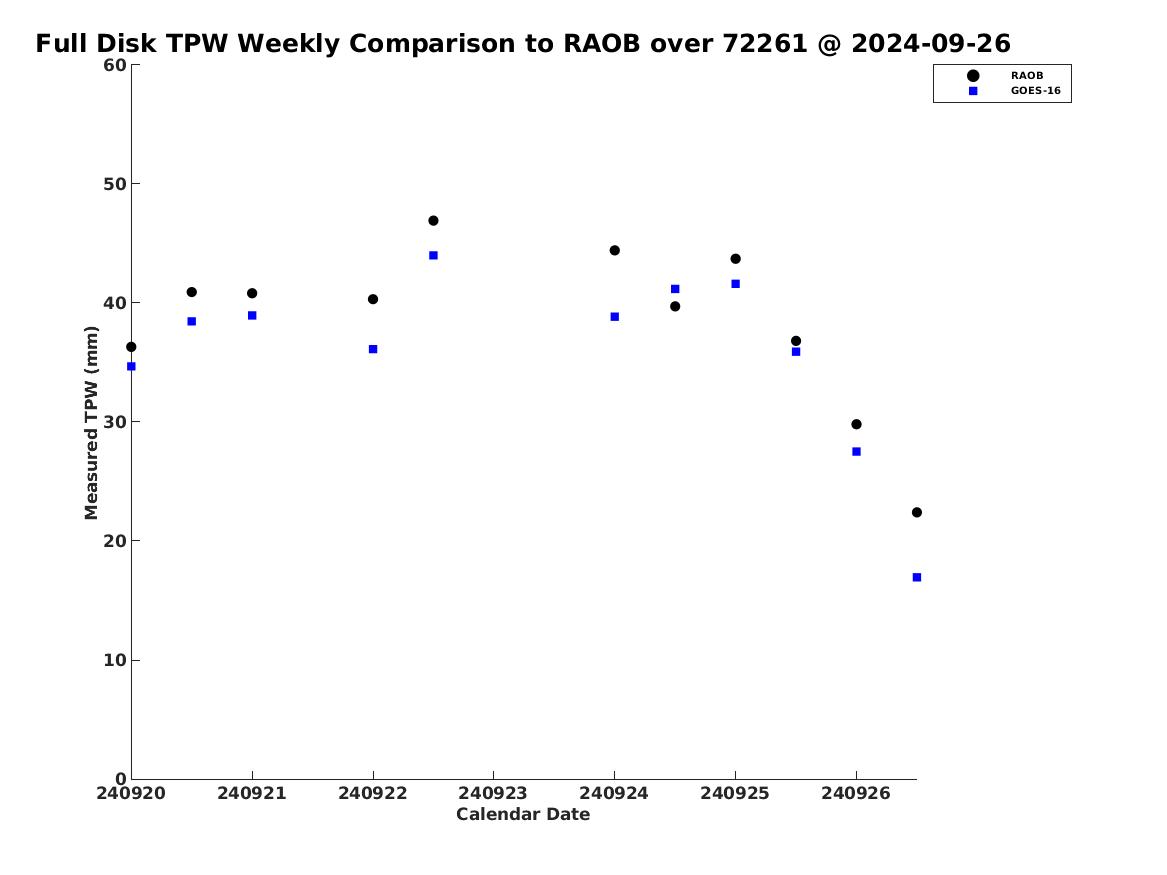 Full Disk TPW Weekly Comparison to RAOB over 72261 @ 2024-09-26

RAOB
GOES-16

Measured TPW (mm)

60
50
40
30
20
10
0

240920 240921 240922 240923 240924 240925 240926

Calendar Date